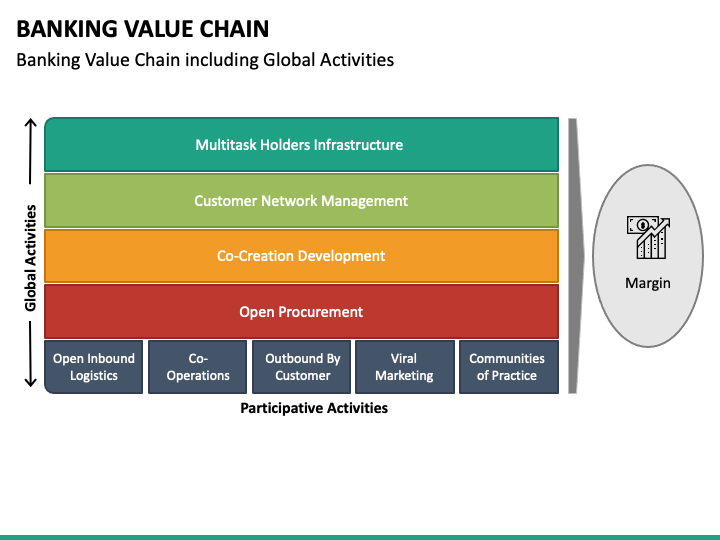 BANKING VALUE CHAIN
Banking Value Chain including Global Activities

Global Activities

Multitask Holders Infrastructure
Customer Network Management
Co-Creation Development
Open Procurement

Open Inbound Logistics
Co-Operations
Outbound By Customer
Viral Marketing
Communities of Practice

Participative Activities

Margin